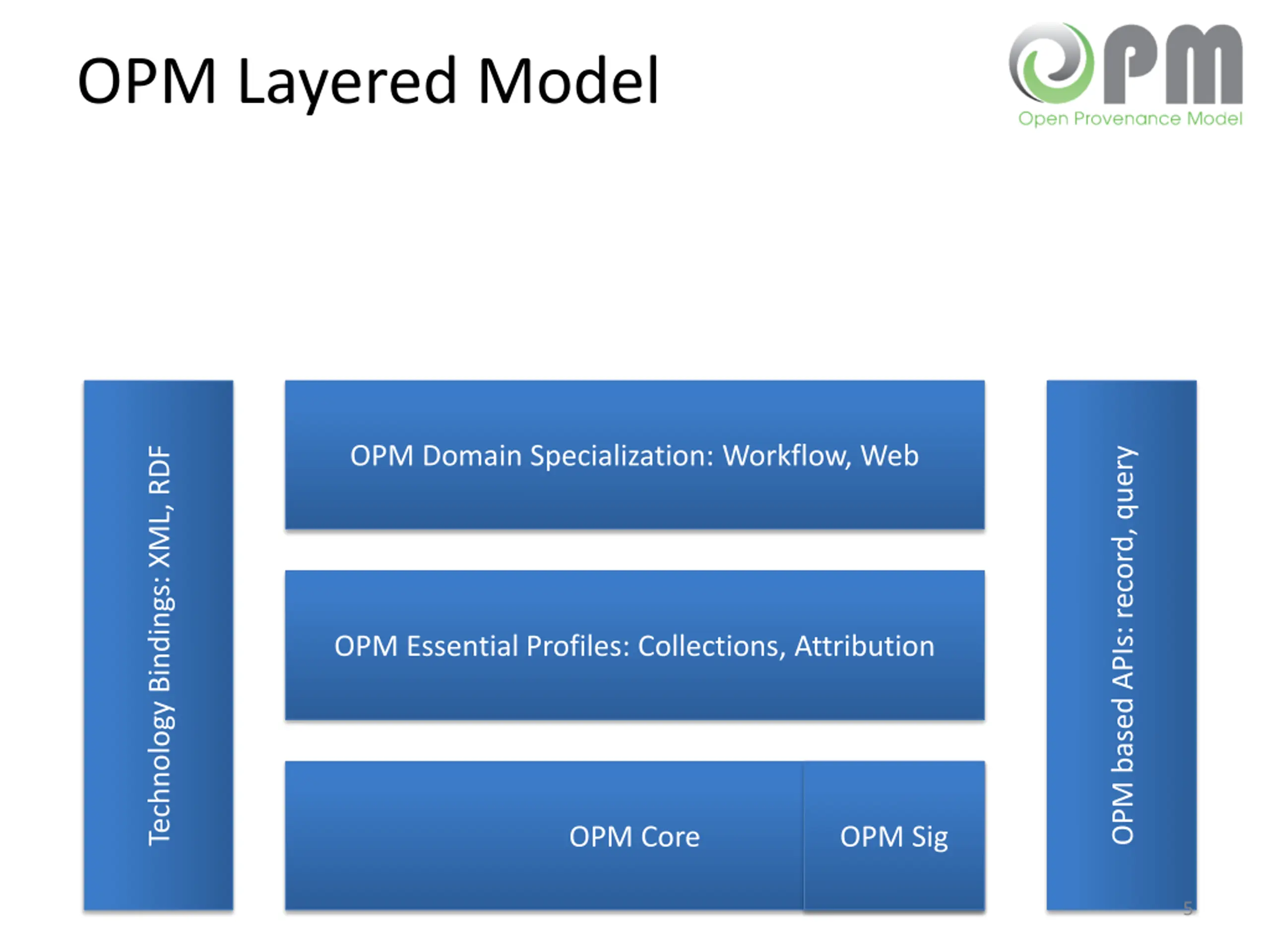 OPM Layered Model

OPM
Open Provenance Model

Technology Bindings: XML, RDF

OPM Domain Specialization: Workflow, Web

OPM Essential Profiles: Collections, Attribution

OPM Core

OPM Sig

OPM based APIs: record, query

5